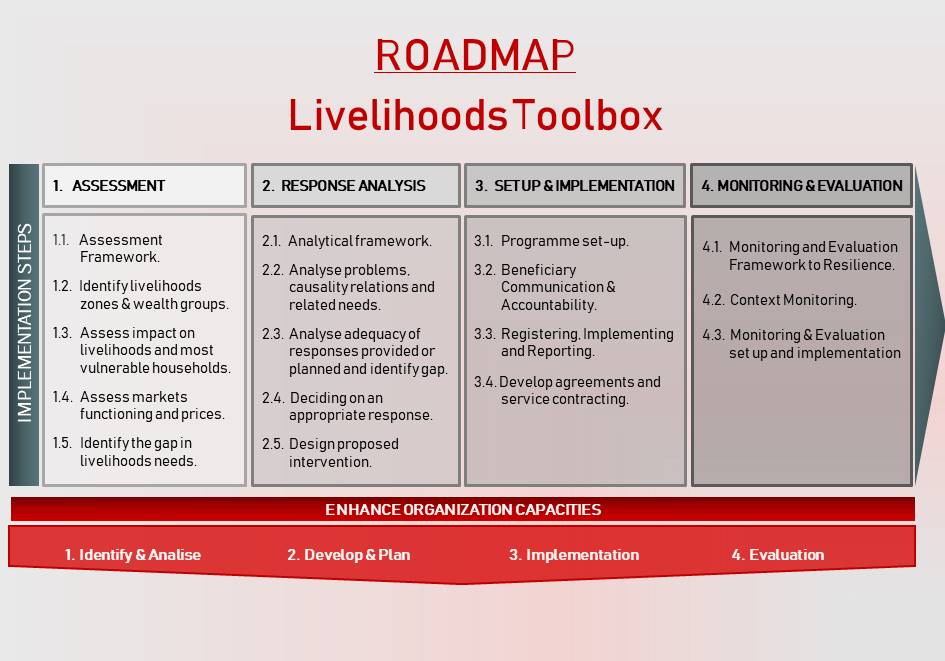 ROADMAP
LivelihoodsToolbox

IMPLEMENTATION STEPS

1. ASSESSMENT

1.1. Assessment Framework.

1.2. Identify livelihoods zones & wealth groups.

1.3. Assess impact on livelihoods and most vulnerable households.

1.4. Assess markets functioning and prices.

1.5. Identify the gap in livelihoods needs.

2. RESPONSE ANALYSIS

2.1. Analytical framework.

2.2. Analyse problems, causality relations and related needs.

2.3. Analyse adequacy of responses provided or planned and identify gap.

2.4. Deciding on an appropriate response.

2.5. Design proposed intervention.

3. SETUP & IMPLEMENTATION

3.1. Programme set-up.

3.2. Beneficiary Communication & Accountability.

3.3. Registering, Implementing and Reporting.

3.4. Develop agreements and service contracting.

4. MONITORING & EVALUATION

4.1. Monitoring and Evaluation Framework to Resilience.

4.2. Context Monitoring.

4.3. Monitoring & Evaluation set up and implementation

ENHANCE ORGANIZATION CAPACITIES

1. Identify & Analise

2. Develop & Plan

3. Implementation

4. Evaluation